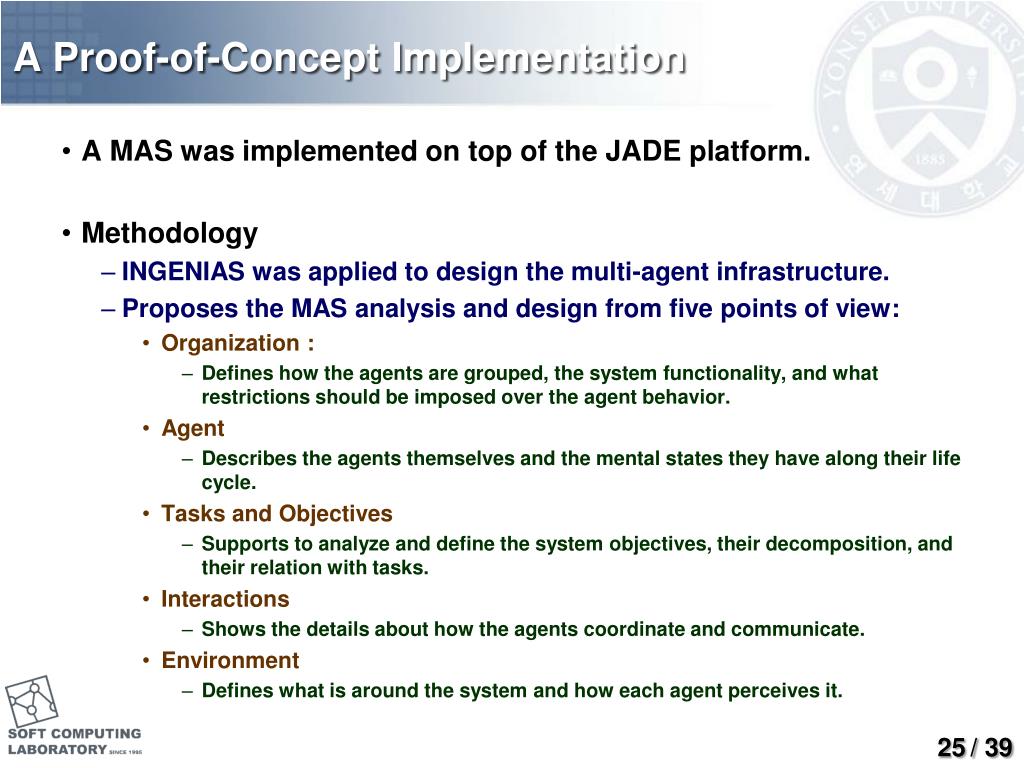 A Proof-of-Concept Implementation

YONSEI UNIVERSITY 1885 연세대학교

• A MAS was implemented on top of the JADE platform.

• Methodology
– INGENIAS was applied to design the multi-agent infrastructure.
– Proposes the MAS analysis and design from five points of view:
• Organization :
– Defines how the agents are grouped, the system functionality, and what restrictions should be imposed over the agent behavior.
• Agent
– Describes the agents themselves and the mental states they have along their life cycle.
• Tasks and Objectives
– Supports to analyze and define the system objectives, their decomposition, and their relation with tasks.
• Interactions
– Shows the details about how the agents coordinate and communicate.
• Environment
– Defines what is around the system and how each agent perceives it.

SOFT COMPUTING LABORATORY SINCE 1995

25 / 39